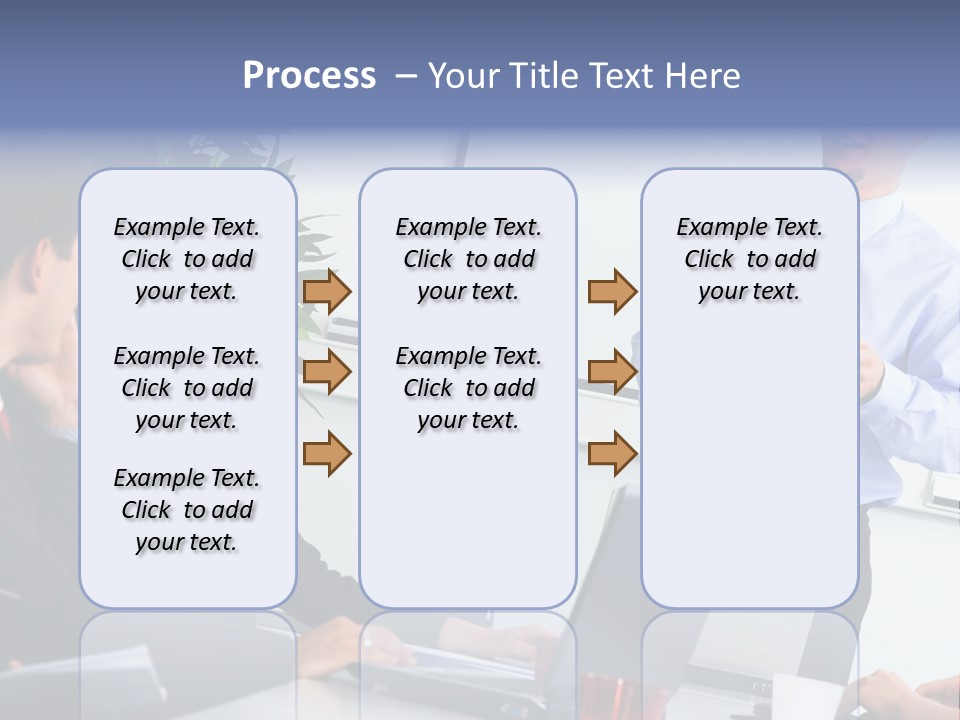 Process – Your Title Text Here

Example Text. Click to add your text.

Example Text. Click to add your text.

Example Text. Click to add your text.

Example Text. Click to add your text.

Example Text. Click to add your text.

Example Text. Click to add your text.